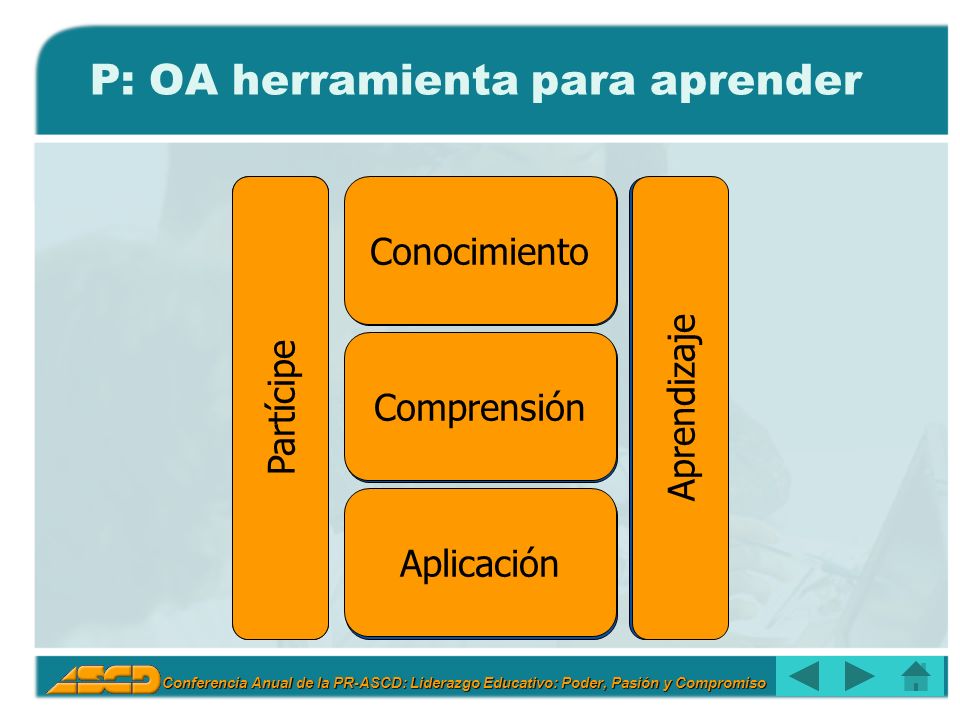 P: OA herramienta para aprender

Partícipe

Conocimiento

Comprensión

Aplicación

Aprendizaje

ASCD

Conferencia Anual de la PR-ASCD: Liderazgo Educativo: Poder, Pasión y Compromiso